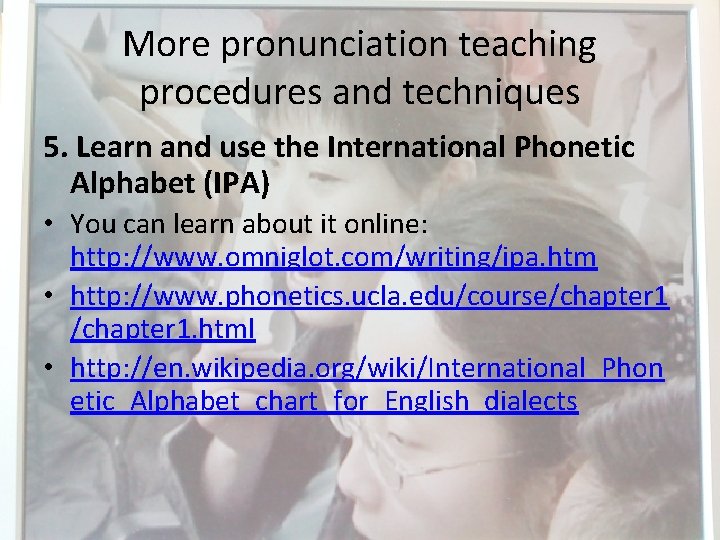 More pronunciation teaching procedures and techniques

5. Learn and use the International Phonetic Alphabet (IPA)

• You can learn about it online: http://www.omniglot.com/writing/ipa.htm
• http://www.phonetics.ucla.edu/course/chapter1/chapter1.html
• http://en.wikipedia.org/wiki/International_Phonetic_Alphabet_chart_for_English_dialects